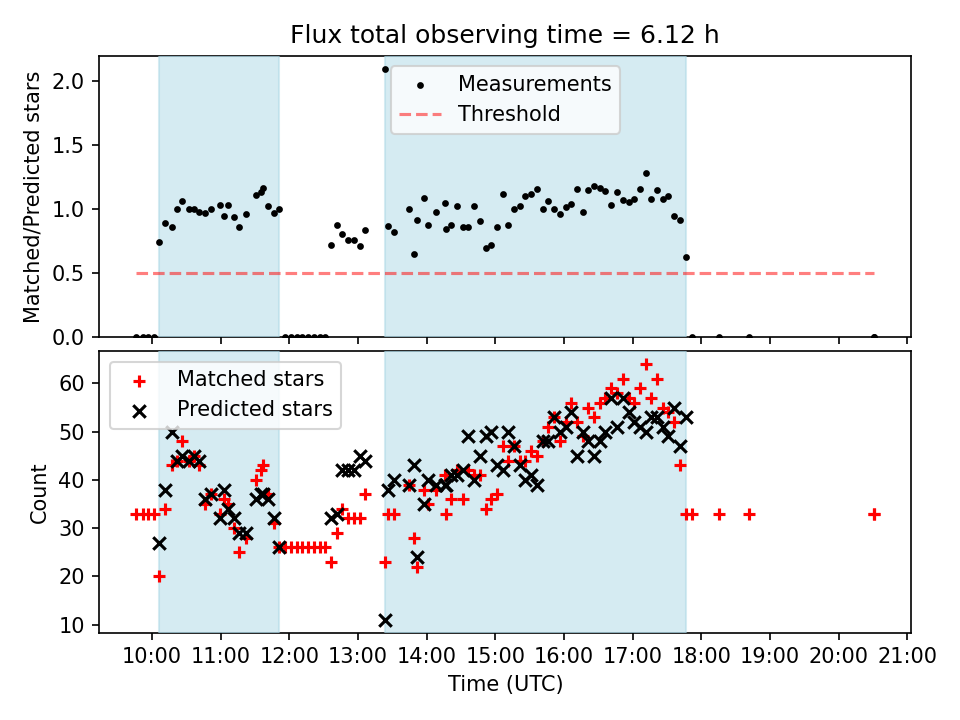 Flux total observing time = 6.12 h

Matched/Predicted stars

2.0
1.5
1.0
0.5
0.0

Measurements
Threshold

Count

60
50
40
30
20
10

Matched stars
Predicted stars

10:00 11:00 12:00 13:00 14:00 15:00 16:00 17:00 18:00 19:00 20:00 21:00

Time (UTC)